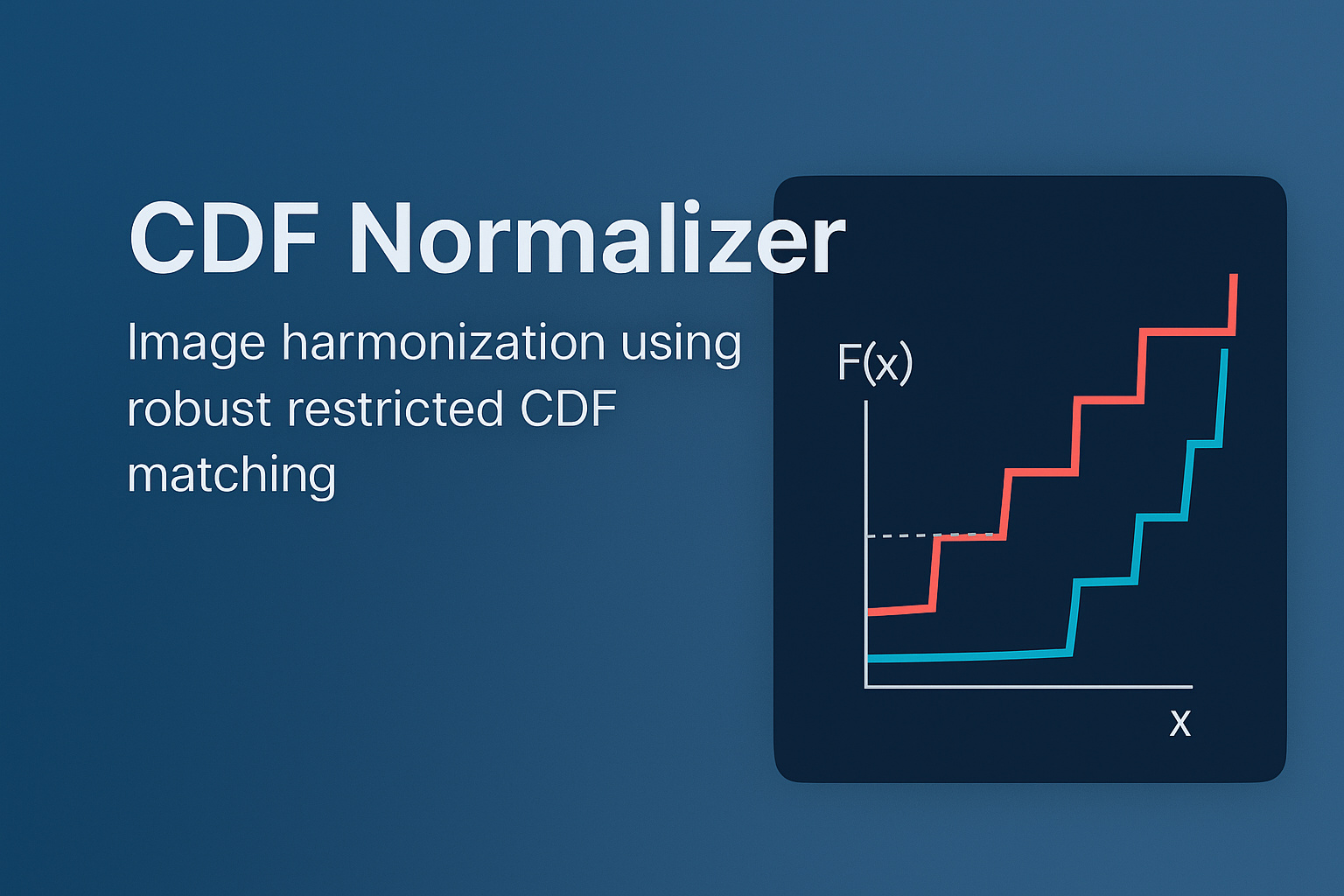 CDF Normalizer

Image harmonization using robust restricted CDF matching

F(x)

x